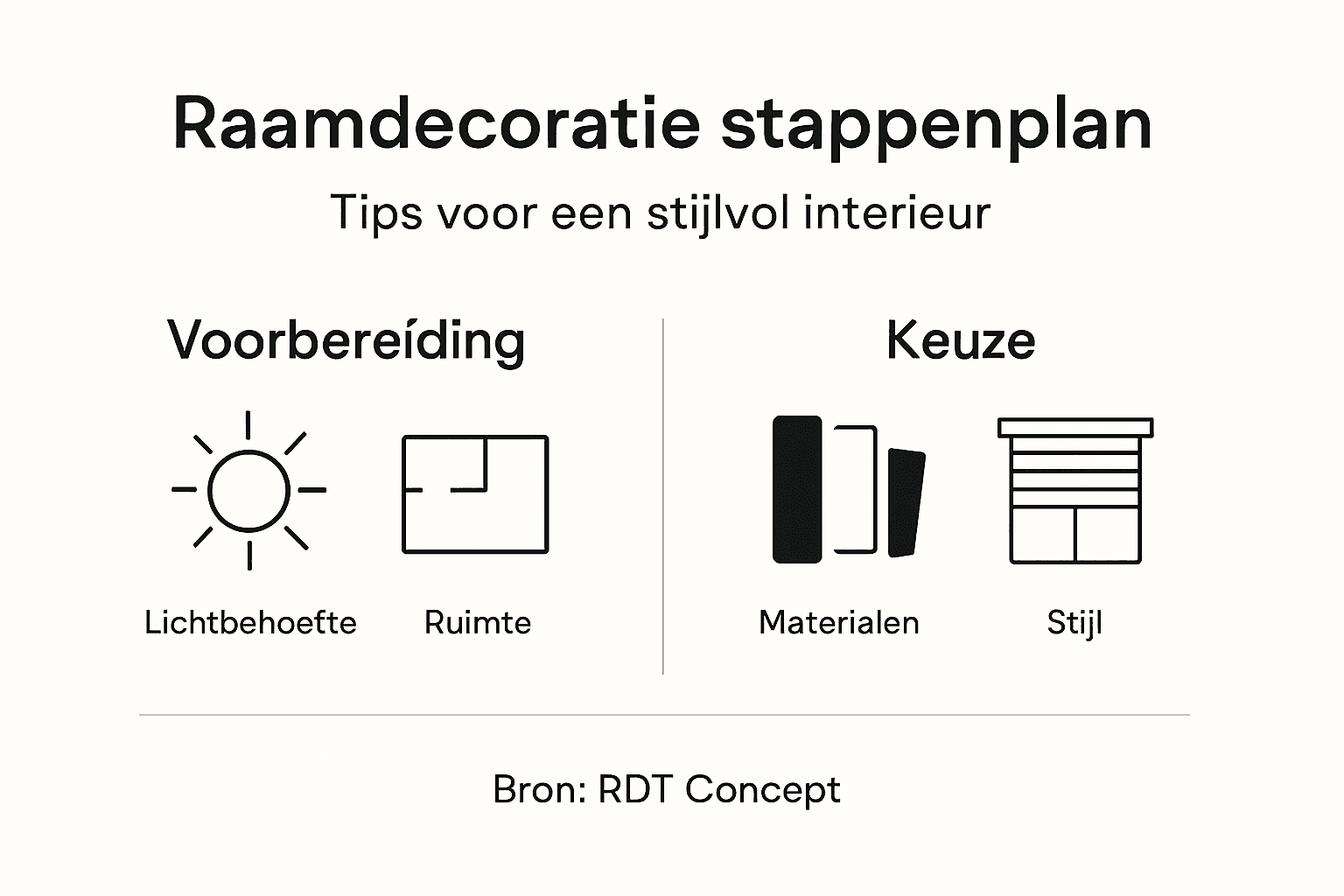 Raamdecoratie stappenplan

Tips voor een stijlvol interieur

Voorbereíding

Lichtbehoefte

Ruimte

Keuze

Materialen

Stijl

Bron: RDT Concept